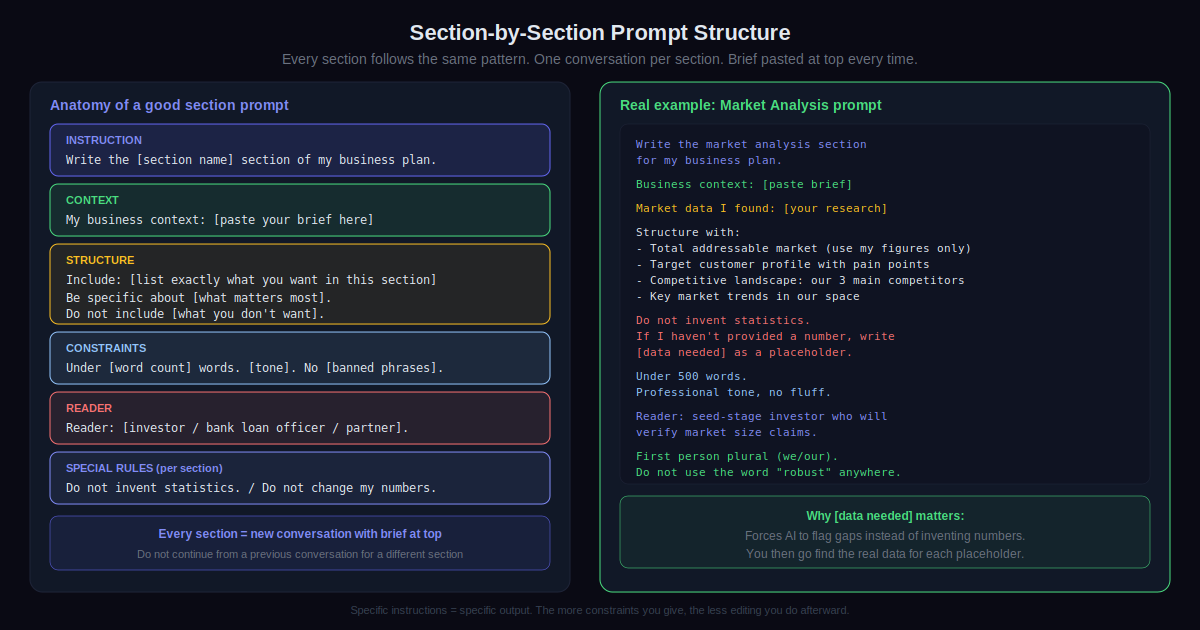 Section-by-Section Prompt Structure

Every section follows the same pattern. One conversation per section. Brief pasted at top every time.

Anatomy of a good section prompt

INSTRUCTION
Write the [section name] section of my business plan.

CONTEXT
My business context: [paste your brief here]

STRUCTURE
Include: [list exactly what you want in this section]
Be specific about [what matters most].
Do not include [what you don't want].

CONSTRAINTS
Under [word count] words. [tone]. No [banned phrases].

READER
Reader: [investor / bank loan officer / partner].

SPECIAL RULES (per section)
Do not invent statistics. / Do not change my numbers.

Every section = new conversation with brief at top
Do not continue from a previous conversation for a different section

Real example: Market Analysis prompt

Write the market analysis section for my business plan.

Business context: [paste brief]

Market data I found: [your research]

Structure with:
- Total addressable market (use my figures only)
- Target customer profile with pain points
- Competitive landscape: our 3 main competitors
- Key market trends in our space

Do not invent statistics.
If I haven't provided a number, write [data needed] as a placeholder.

Under 500 words.
Professional tone, no fluff.

Reader: seed-stage investor who will verify market size claims.

First person plural (we/our).
Do not use the word "robust" anywhere.

Why [data needed] matters:
Forces AI to flag gaps instead of inventing numbers.
You then go find the real data for each placeholder.

Specific instructions = specific output. The more constraints you give, the less editing you do afterward.